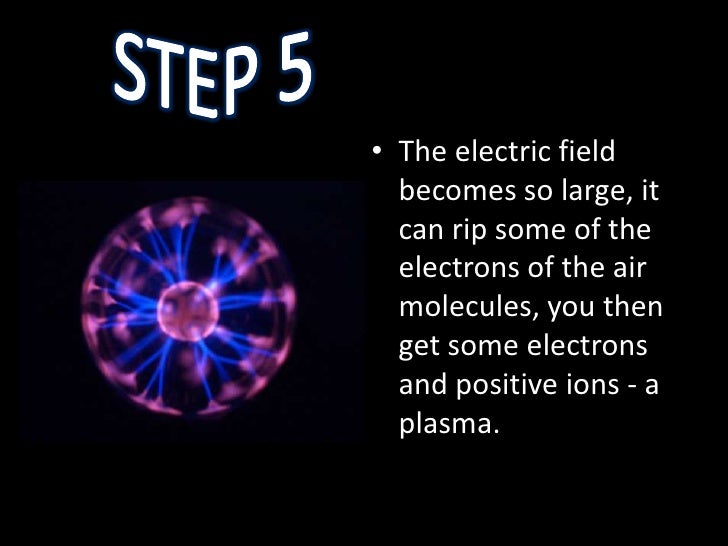 STEP 5

• The electric field becomes so large, it can rip some of the electrons of the air molecules, you then get some electrons and positive ions - a plasma.